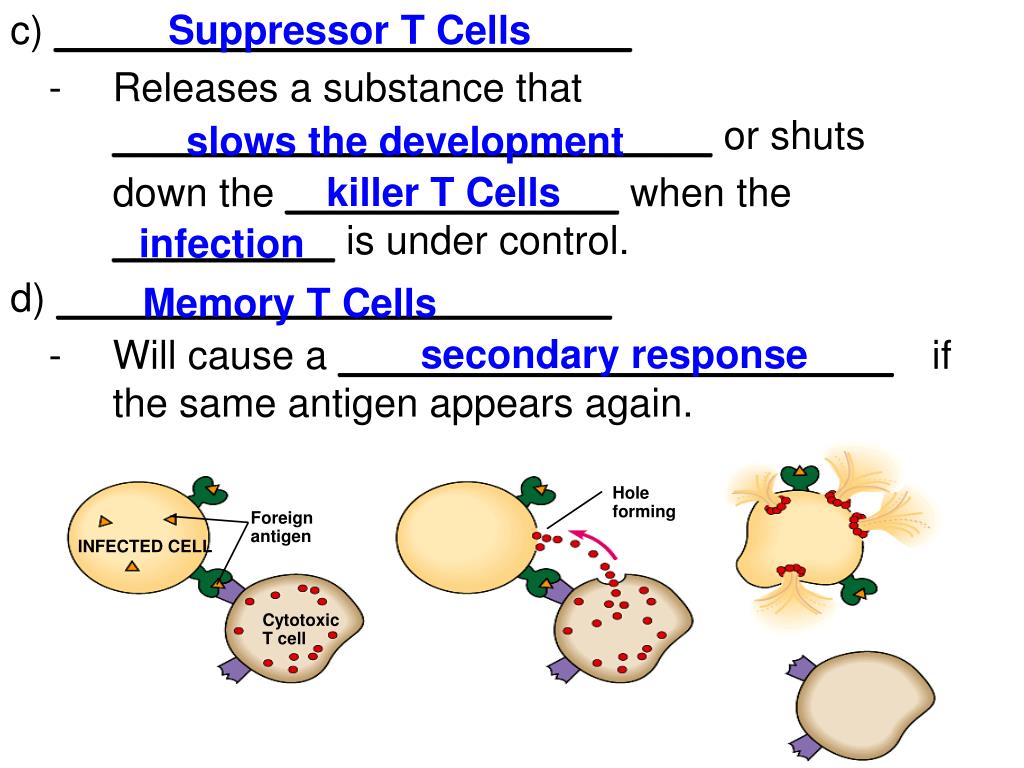 c) Suppressor T Cells

- Releases a substance that slows the development or shuts down the killer T Cells when the infection is under control.

d) Memory T Cells

- Will cause a secondary response if the same antigen appears again.

INFECTED CELL
Foreign antigen
Cytotoxic T cell
Hole forming